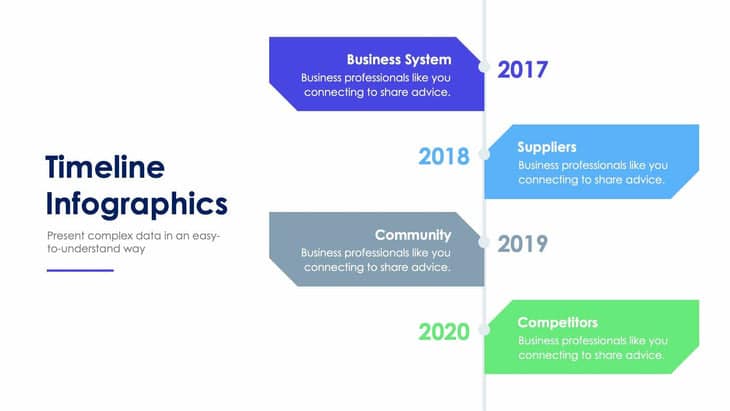 Timeline Infographics

Present complex data in an easy-to-understand way

Business System
Business professionals like you connecting to share advice.

2017

2018

Suppliers
Business professionals like you connecting to share advice.

Community
Business professionals like you connecting to share advice.

2019

2020

Competitors
Business professionals like you connecting to share advice.